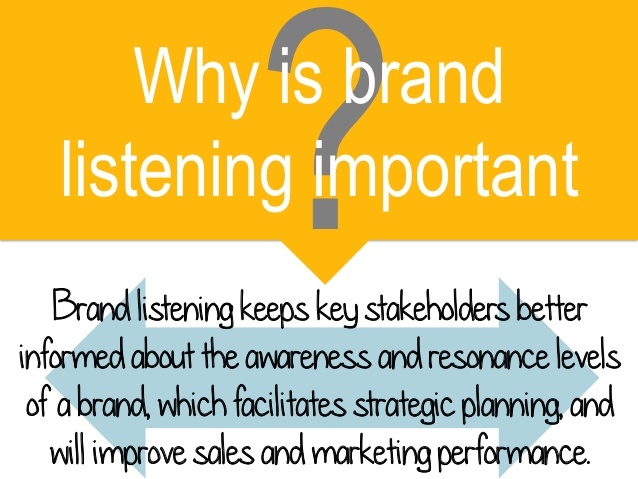 Why is brand listening important
?

Brand listening keeps key stakeholders better informed about the awareness and resonance levels of a brand, which facilitates strategic planning, and will improve sales and marketing performance.